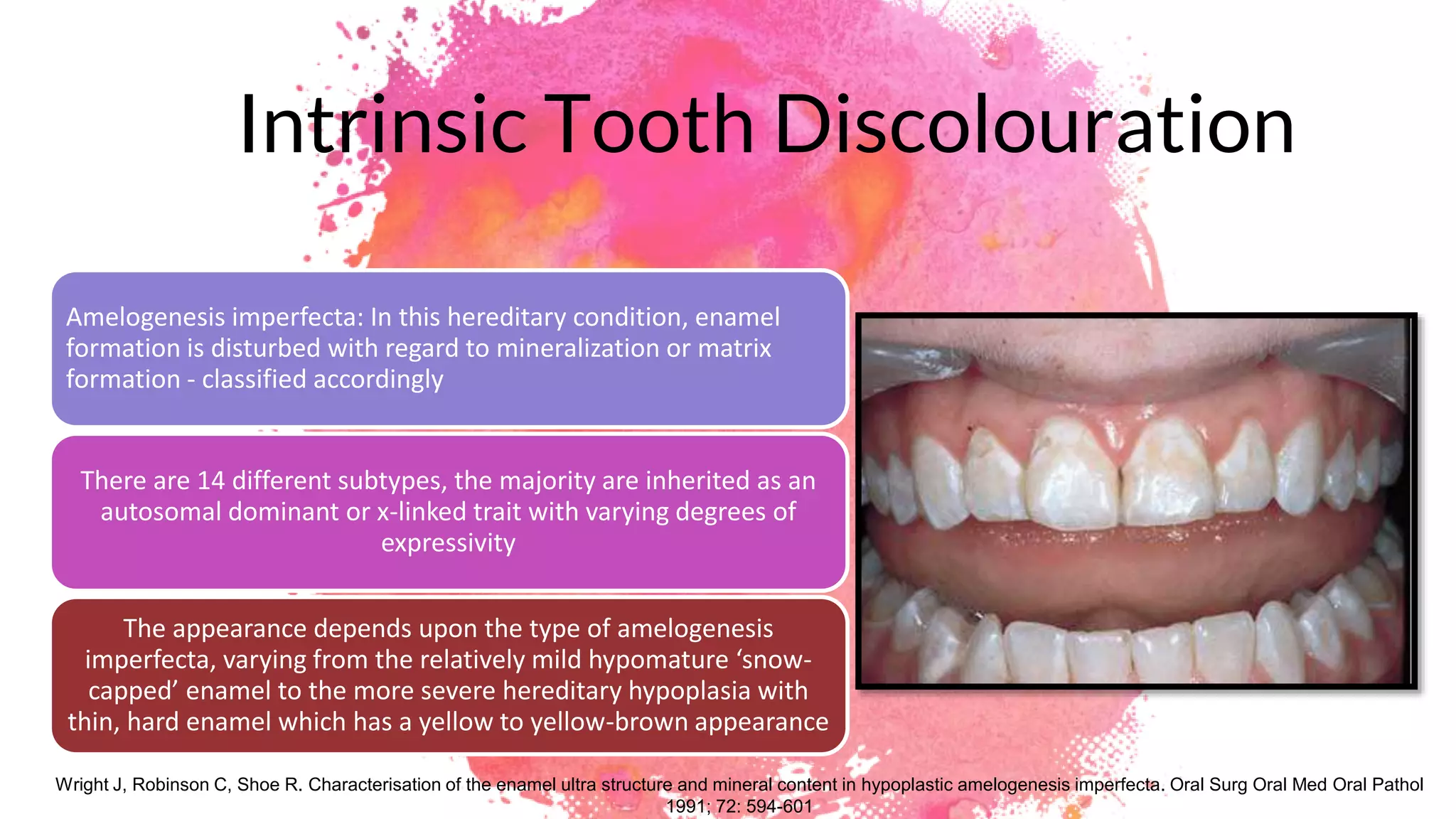 Intrinsic Tooth Discolouration

Amelogenesis imperfecta: In this hereditary condition, enamel formation is disturbed with regard to mineralization or matrix formation - classified accordingly

There are 14 different subtypes, the majority are inherited as an autosomal dominant or x-linked trait with varying degrees of expressivity

The appearance depends upon the type of amelogenesis imperfecta, varying from the relatively mild hypomature ‘snow-capped’ enamel to the more severe hereditary hypoplasia with thin, hard enamel which has a yellow to yellow-brown appearance

Wright J, Robinson C, Shoe R. Characterisation of the enamel ultra structure and mineral content in hypoplastic amelogenesis imperfecta. Oral Surg Oral Med Oral Pathol 1991; 72: 594-601